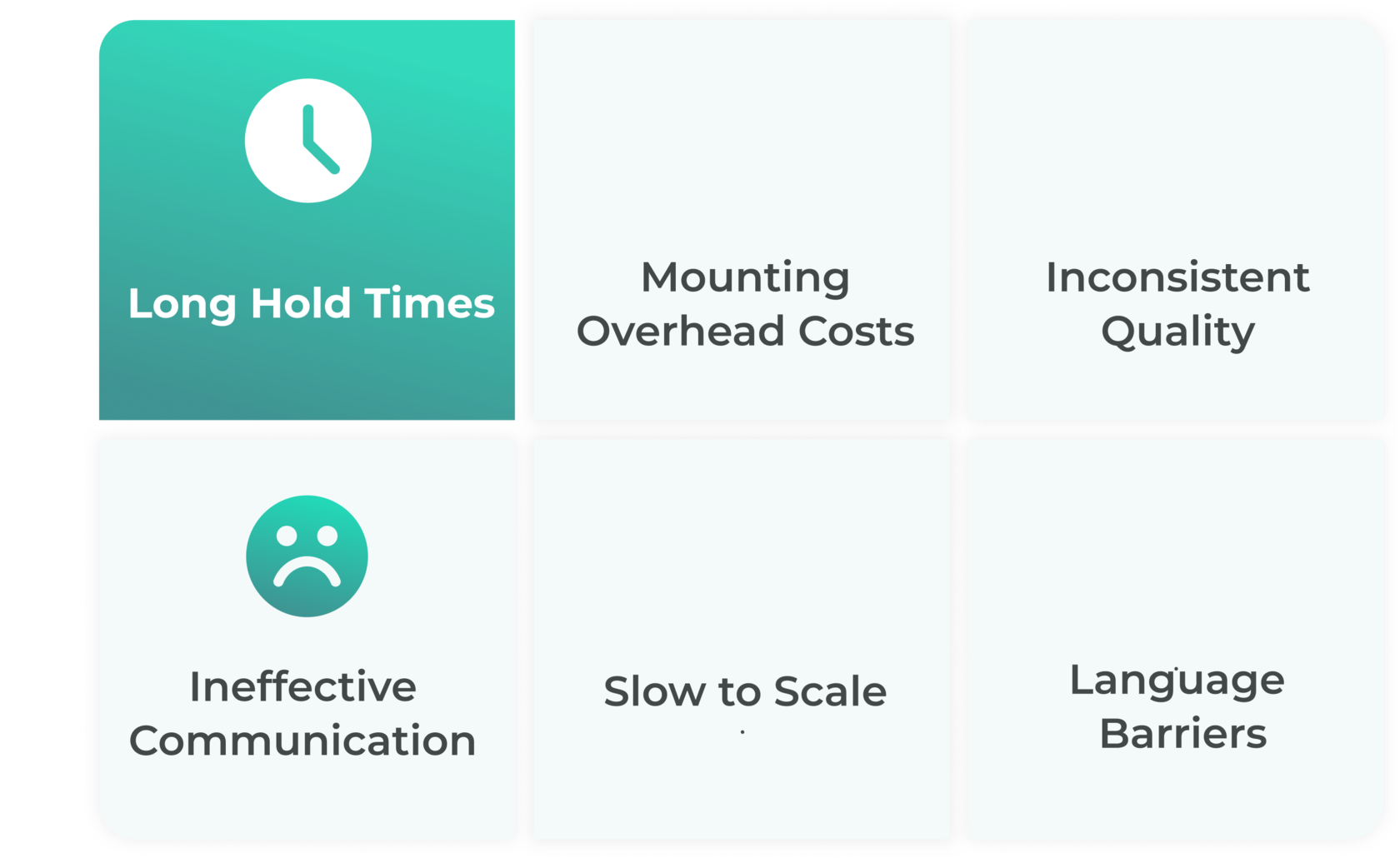 Long Hold Times

Mounting Overhead Costs

Inconsistent Quality

Ineffective Communication

Slow to Scale

Language Barriers